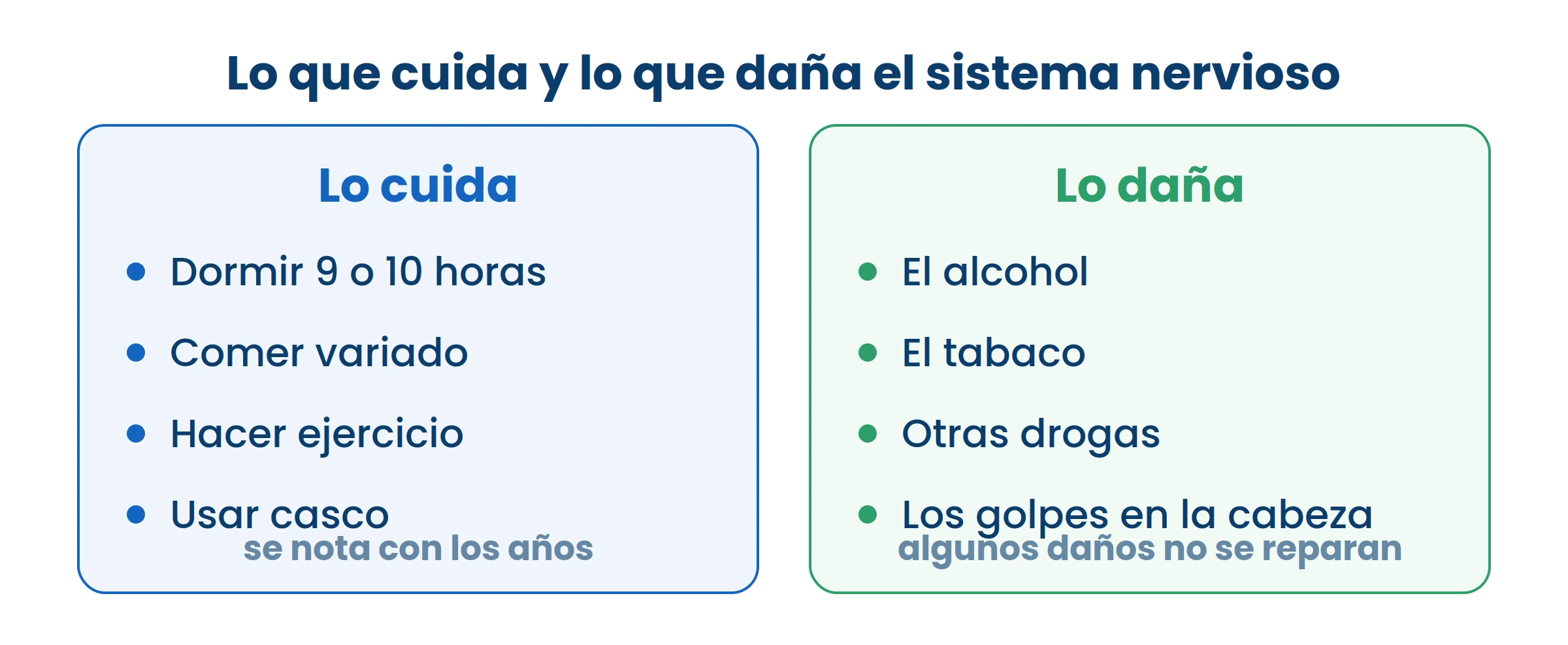 Lo que cuida y lo que daña el sistema nervioso

Lo cuida

- Dormir 9 o 10 horas
- Comer variado
- Hacer ejercicio
- Usar casco

se nota con los años

Lo daña

- El alcohol
- El tabaco
- Otras drogas
- Los golpes en la cabeza

algunos daños no se reparan